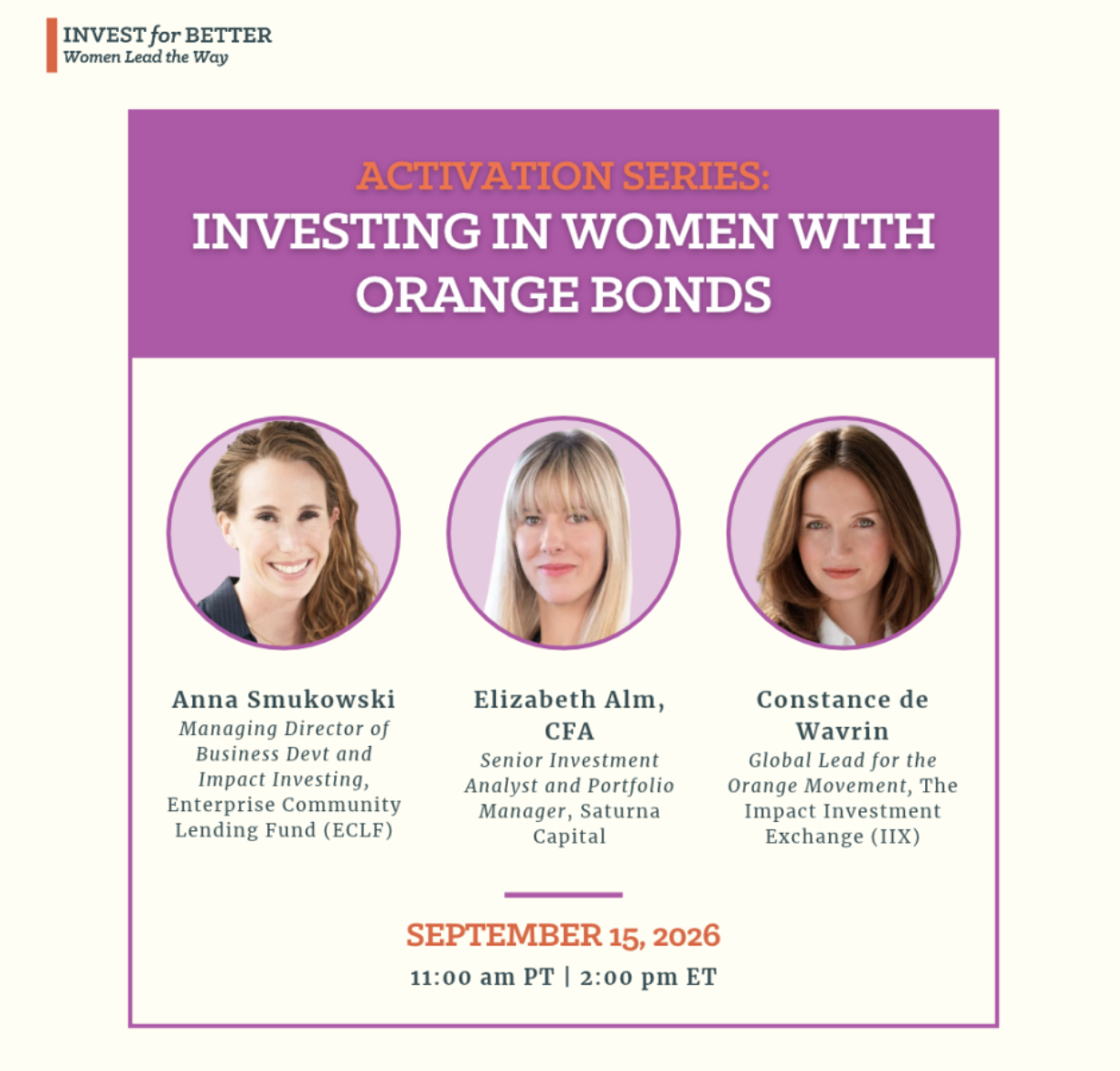 INVEST for BETTER
Women Lead the Way

ACTIVATION SERIES:
INVESTING IN WOMEN WITH ORANGE BONDS

Anna Smukowski
Managing Director of Business Devt and Impact Investing, Enterprise Community Lending Fund (ECLF)

Elizabeth Alm, CFA
Senior Investment Analyst and Portfolio Manager, Saturna Capital

Constance de Wavrin
Global Lead for the Orange Movement, The Impact Investment Exchange (IIX)

SEPTEMBER 15, 2026
11:00 am PT | 2:00 pm ET